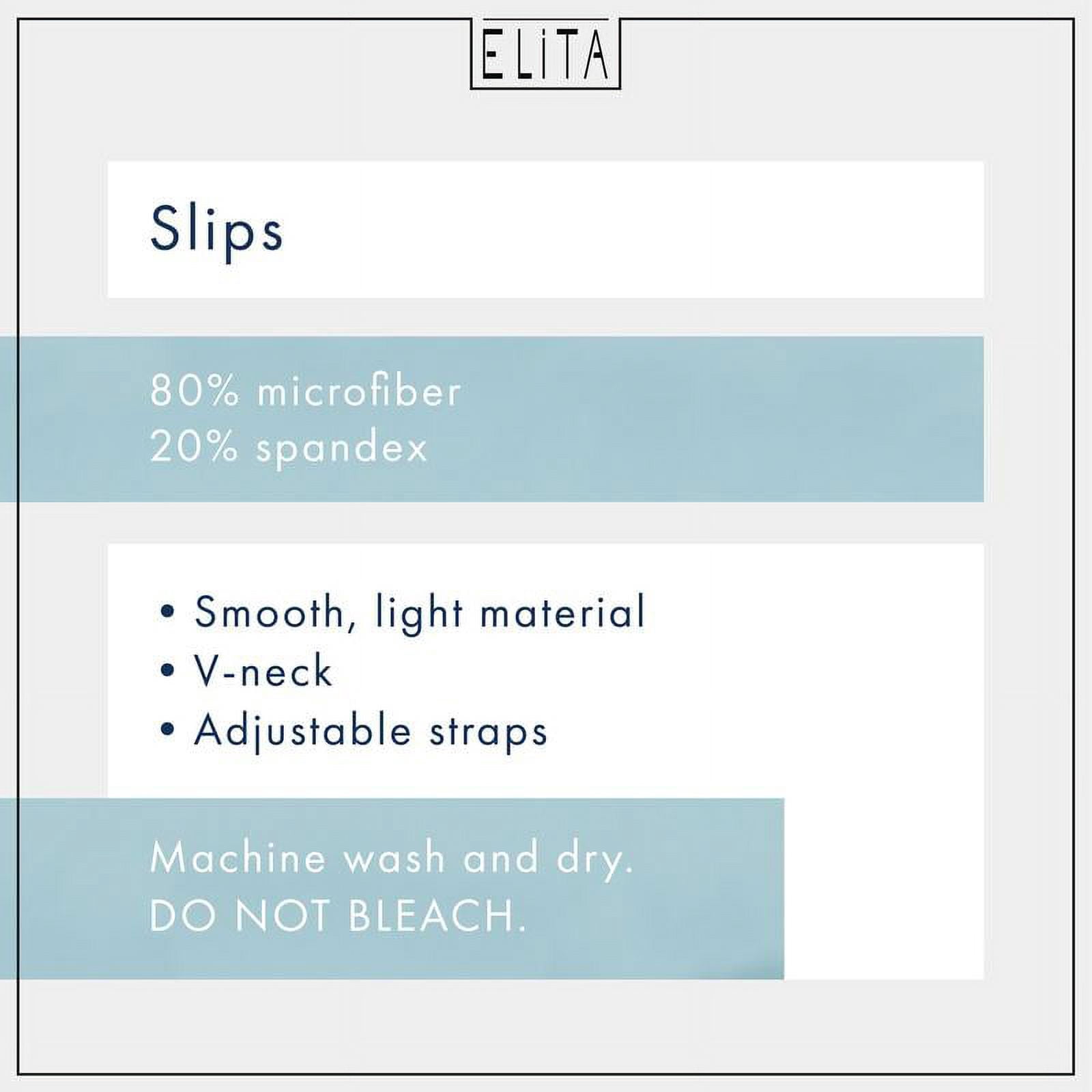 ELiTA

Slips

80% microfiber
20% spandex

• Smooth, light material
• V-neck
• Adjustable straps

Machine wash and dry.
DO NOT BLEACH.